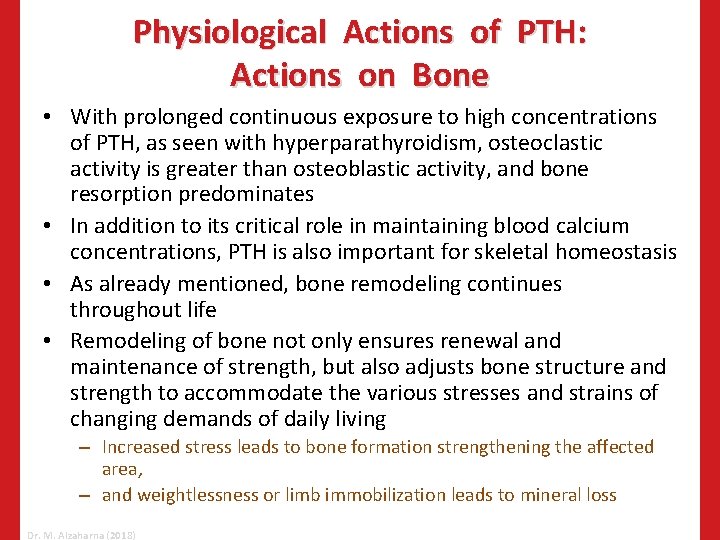 Physiological Actions of PTH: Actions on Bone

• With prolonged continuous exposure to high concentrations of PTH, as seen with hyperparathyroidism, osteoclastic activity is greater than osteoblastic activity, and bone resorption predominates

• In addition to its critical role in maintaining blood calcium concentrations, PTH is also important for skeletal homeostasis

• As already mentioned, bone remodeling continues throughout life

• Remodeling of bone not only ensures renewal and maintenance of strength, but also adjusts bone structure and strength to accommodate the various stresses and strains of changing demands of daily living

– Increased stress leads to bone formation strengthening the affected area,

– and weightlessness or limb immobilization leads to mineral loss

Dr. M. Alzaharna (2018)